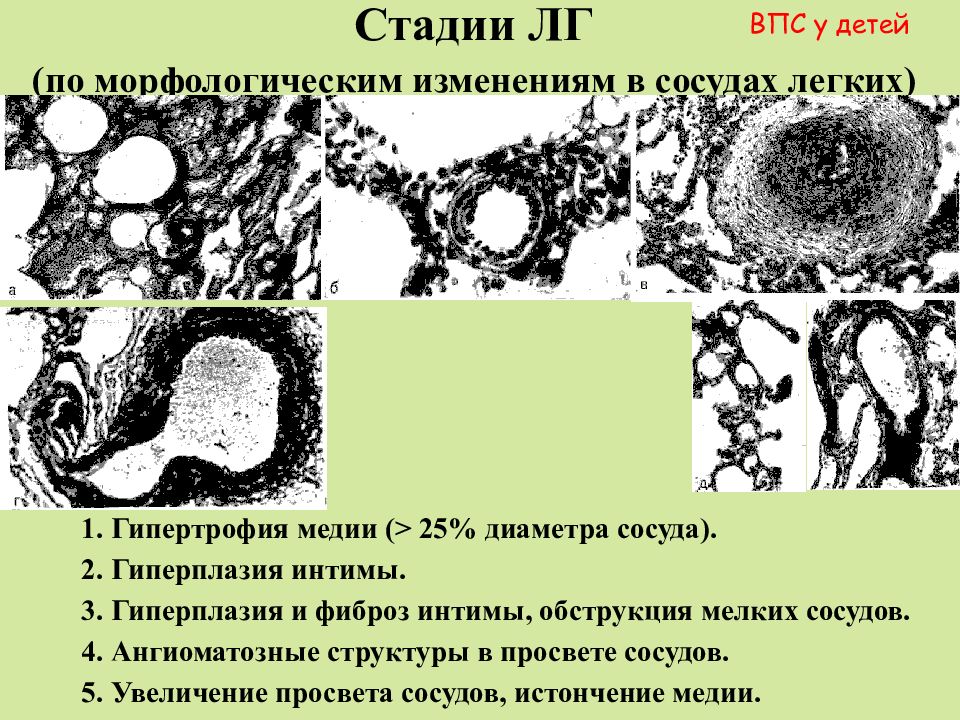 Стадии ЛГ

ВПС у детей

(по морфологическим изменениям в сосудах легких)

а

б

в

г

д

1. Гипертрофия медии (> 25% диаметра сосуда).

2. Гиперплазия интимы.

3. Гиперплазия и фиброз интимы, обструкция мелких сосудов.

4. Ангиоматозные структуры в просвете сосудов.

5. Увеличение просвета сосудов, истончение медии.